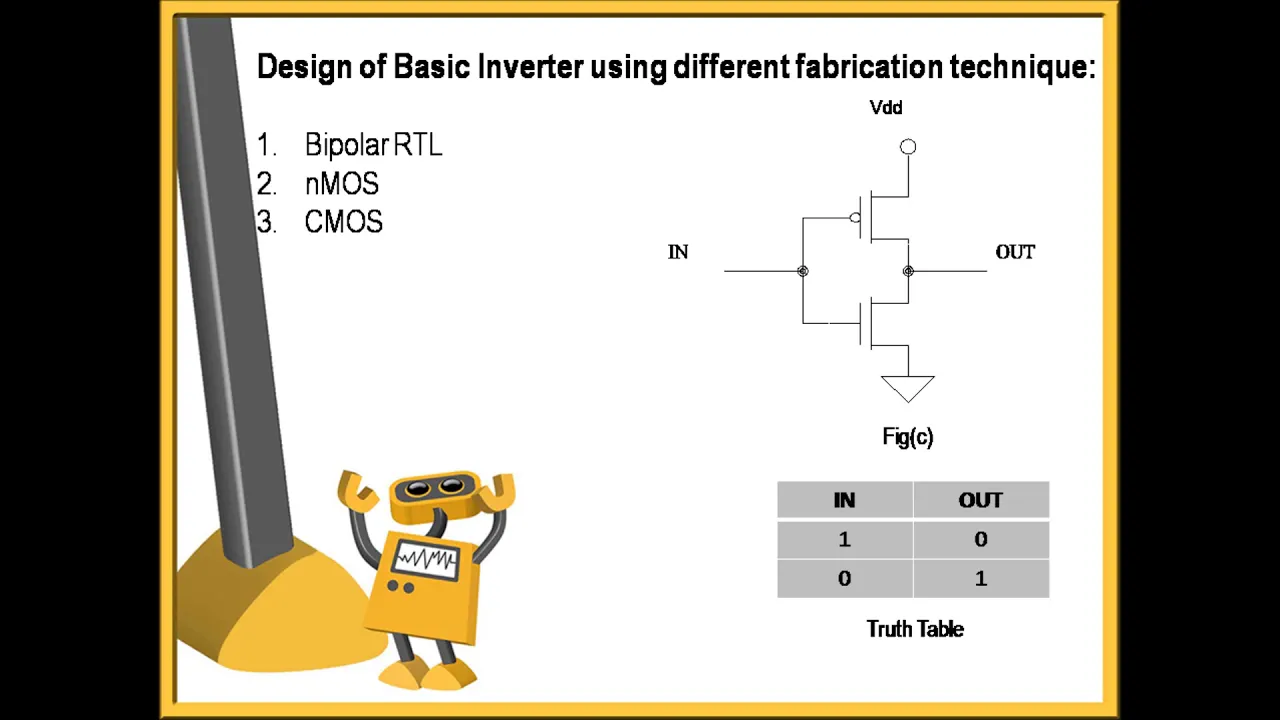 Design of Basic Inverter using different fabrication technique:

1. Bipolar RTL
2. nMOS
3. CMOS

Vdd

IN

OUT

Fig(c)

| IN | OUT |
|---|---|
| 1 | 0 |
| 0 | 1 |

Truth Table